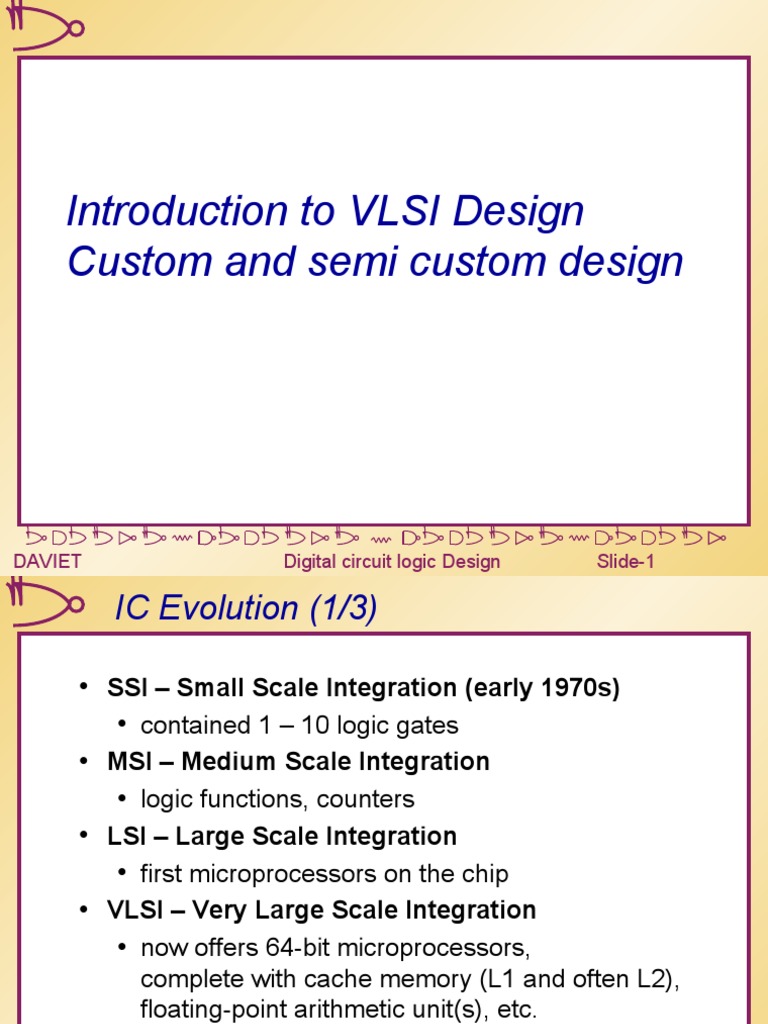 Introduction to VLSI Design
Custom and semi custom design

DAVIET

Digital circuit logic Design

Slide-1

IC Evolution (1/3)

• SSI – Small Scale Integration (early 1970s)
  • contained 1 – 10 logic gates
• MSI – Medium Scale Integration
  • logic functions, counters
• LSI – Large Scale Integration
  • first microprocessors on the chip
• VLSI – Very Large Scale Integration
  • now offers 64-bit microprocessors, complete with cache memory (L1 and often L2), floating-point arithmetic unit(s), etc.